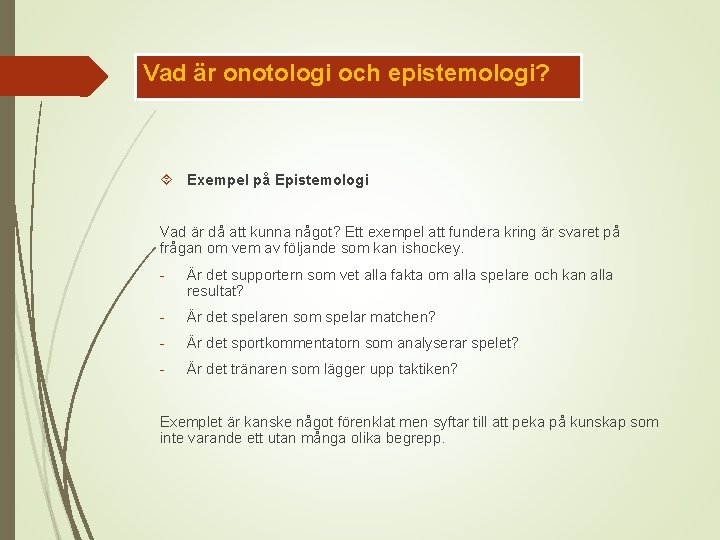 Vad är onotologi och epistemologi?

Exempel på Epistemologi

Vad är då att kunna något? Ett exempel att fundera kring är svaret på frågan om vem av följande som kan ishockey.

- Är det supportern som vet alla fakta om alla spelare och kan alla resultat?
- Är det spelaren som spelar matchen?
- Är det sportkommentatorn som analyserar spelet?
- Är det tränaren som lägger upp taktiken?

Exemplet är kanske något förenklat men syftar till att peka på kunskap som inte varande ett utan många olika begrepp.